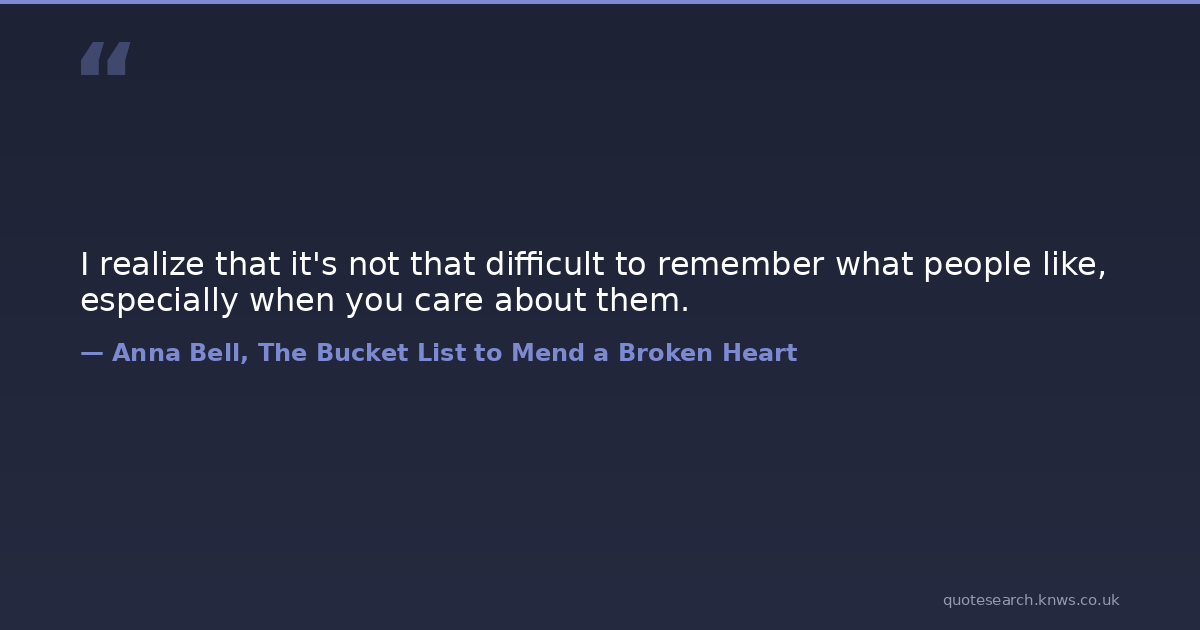 “

I realize that it's not that difficult to remember what people like, especially when you care about them.

— Anna Bell, The Bucket List to Mend a Broken Heart

quotesearch.knws.co.uk